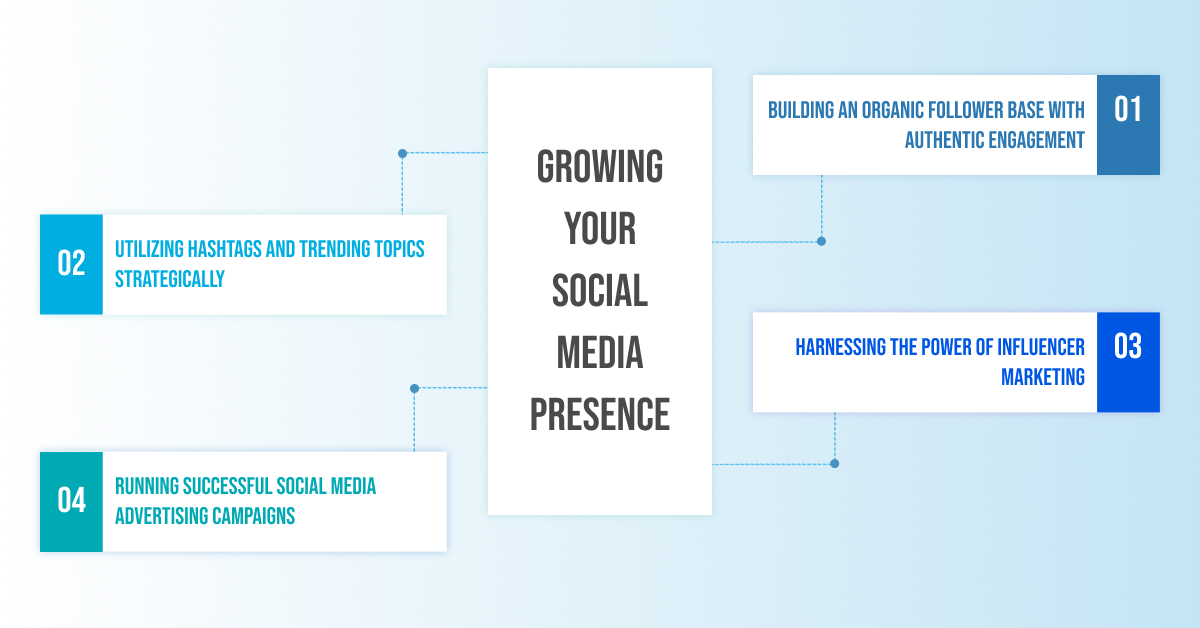 GROWING YOUR SOCIAL MEDIA PRESENCE

01
BUILDING AN ORGANIC FOLLOWER BASE WITH AUTHENTIC ENGAGEMENT

02
UTILIZING HASHTAGS AND TRENDING TOPICS STRATEGICALLY

03
HARNESSING THE POWER OF INFLUENCER MARKETING

04
RUNNING SUCCESSFUL SOCIAL MEDIA ADVERTISING CAMPAIGNS